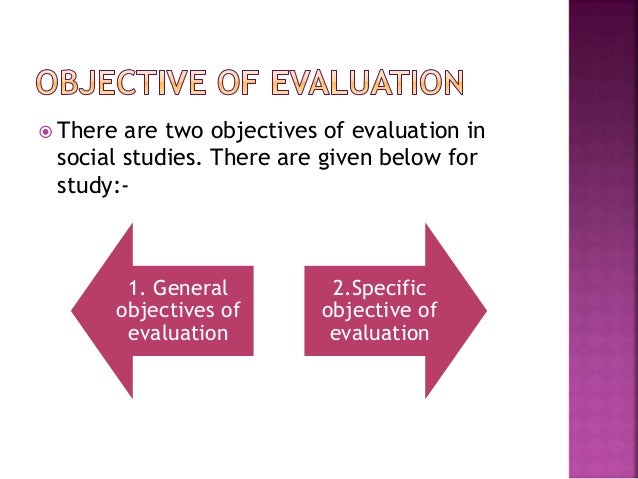 OBJECTIVE OF EVALUATION

There are two objectives of evaluation in social studies. There are given below for study:-

1. General objectives of evaluation

2.Specific objective of evaluation